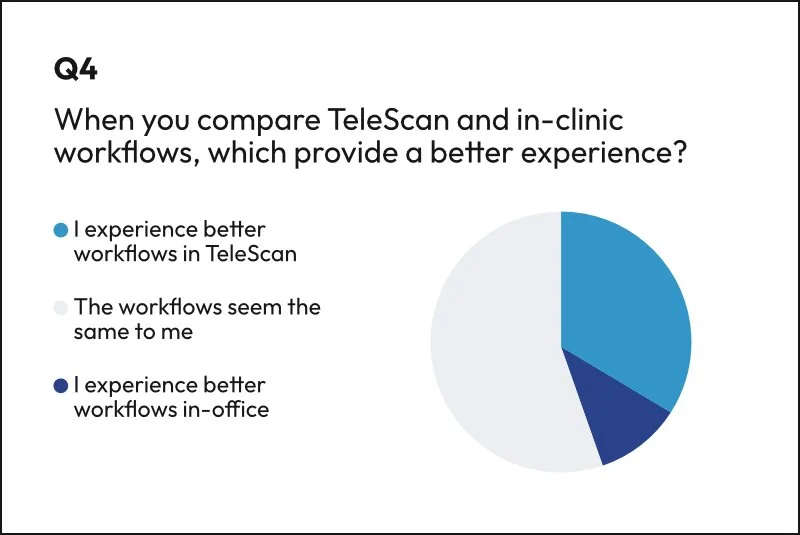 Q4

When you compare TeleScan and in-clinic workflows, which provide a better experience?

I experience better workflows in TeleScan

The workflows seem the same to me

I experience better workflows in-office